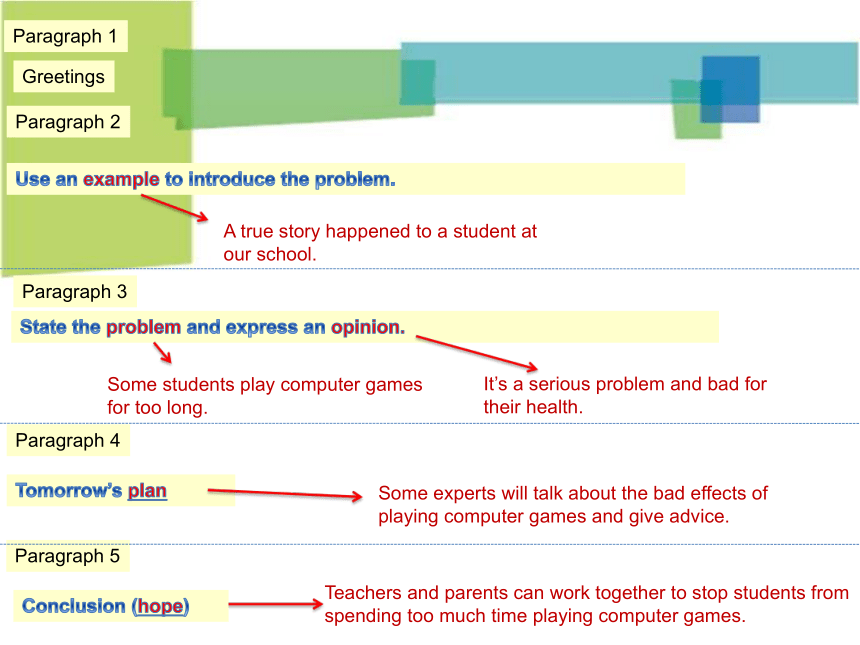 Paragraph 1

Greetings

Paragraph 2

Use an example to introduce the problem.

A true story happened to a student at our school.

Paragraph 3

State the problem and express an opinion.

Some students play computer games for too long.

It's a serious problem and bad for their health.

Paragraph 4

Tomorrow's plan

Some experts will talk about the bad effects of playing computer games and give advice.

Paragraph 5

Conclusion (hope)

Teachers and parents can work together to stop students from spending too much time playing computer games.